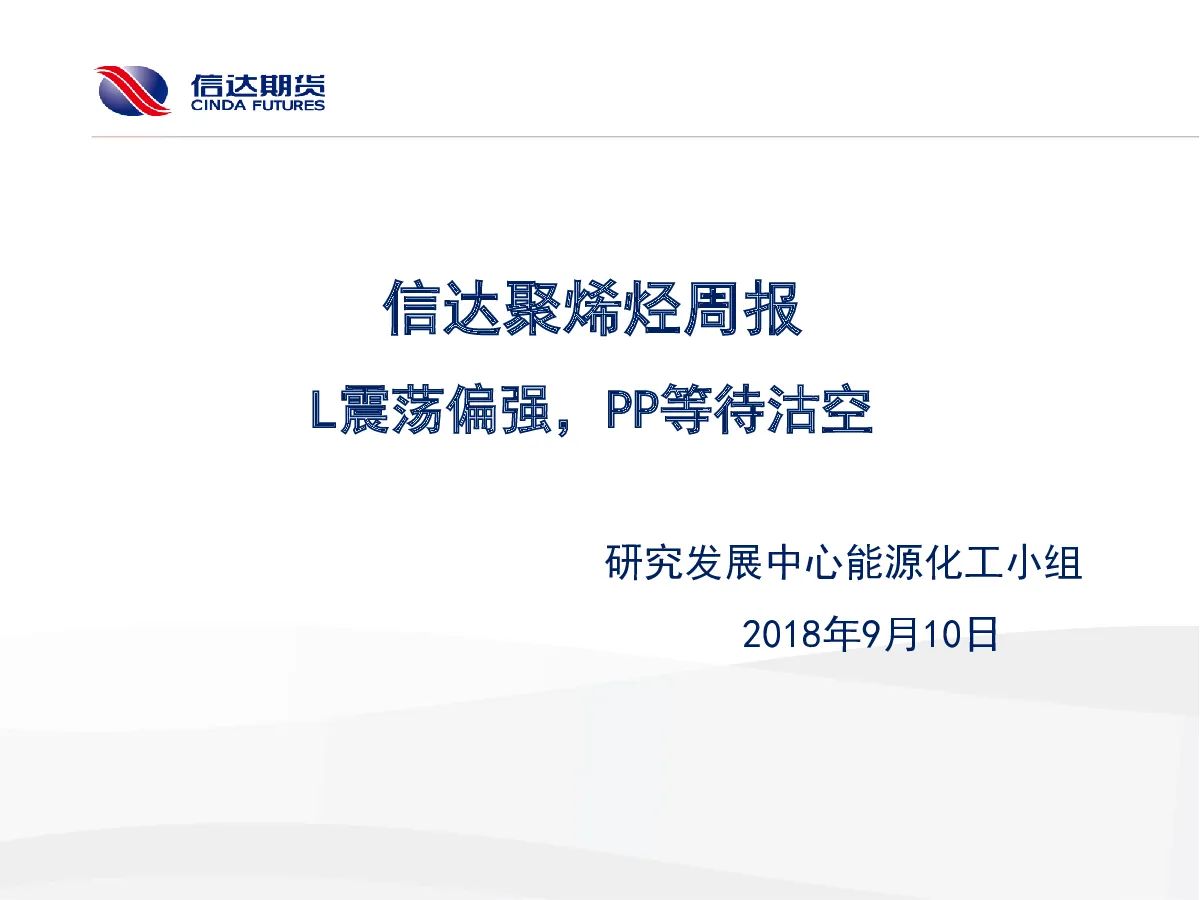 信达期货
CINDA FUTURES

信达聚烯烃周报

L震荡偏强，PP等待沽空

研究发展中心能源化工小组

2018年9月10日